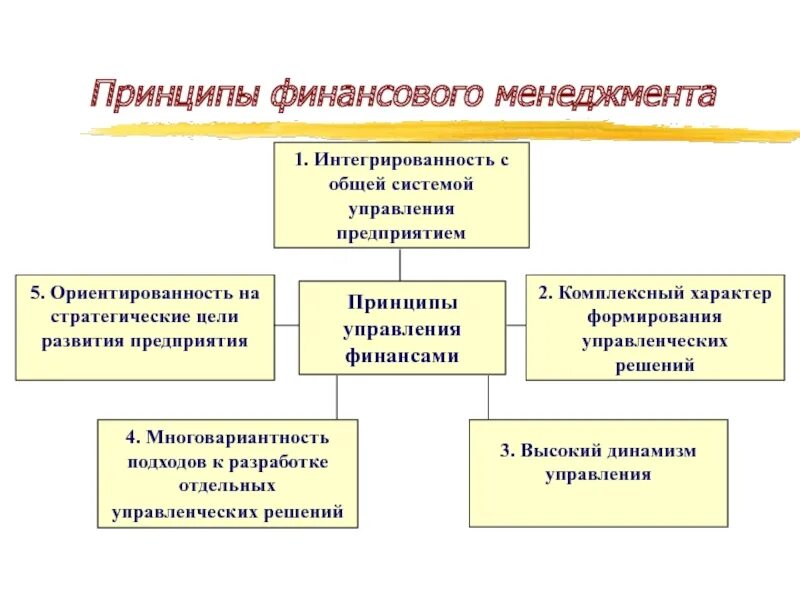 Принципы финансового менеджмента

1. Интегрированность с общей системой управления предприятием

5. Ориентированность на стратегические цели развития предприятия

Принципы управления финансами

2. Комплексный характер формирования управленческих решений

4. Многовариантность подходов к разработке отдельных управленческих решений

3. Высокий динамизм управления